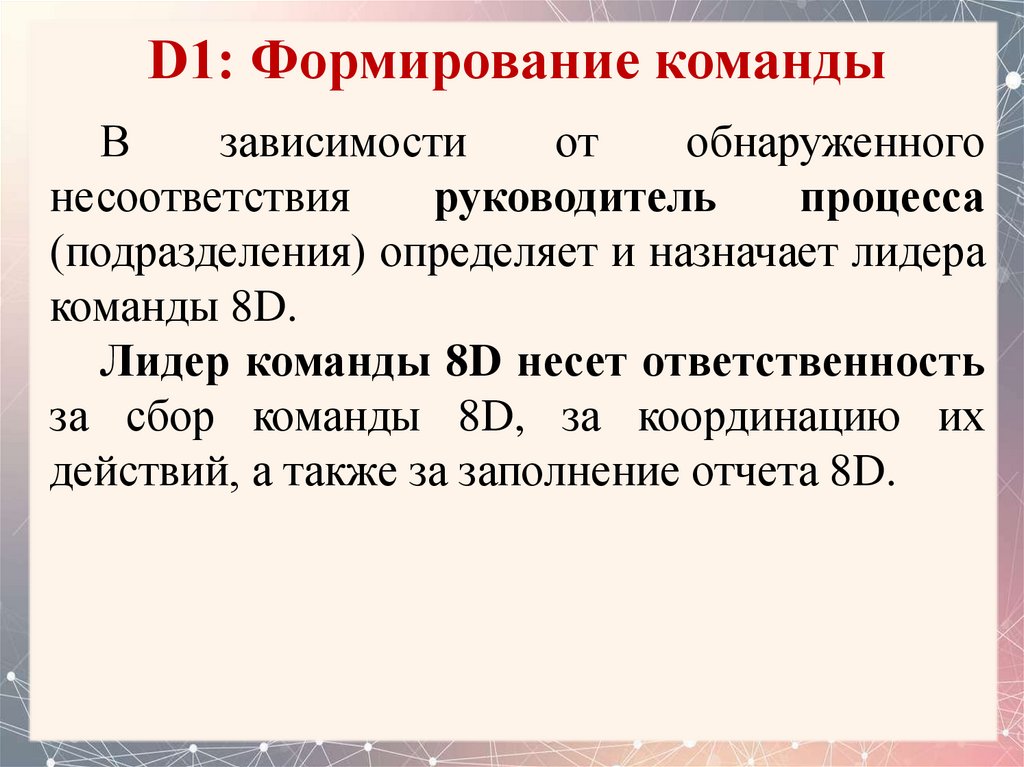 D1: Формирование команды

В зависимости от обнаруженного несоответствия руководитель процесса (подразделения) определяет и назначает лидера команды 8D.

Лидер команды 8D несет ответственность за сбор команды 8D, за координацию их действий, а также за заполнение отчета 8D.